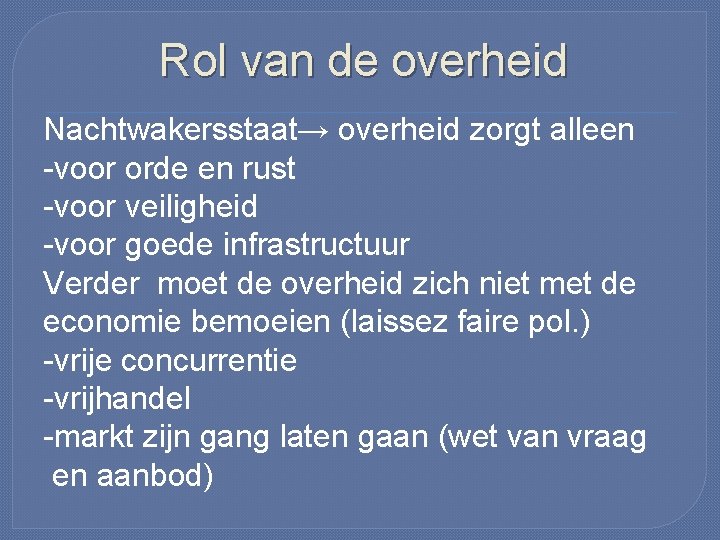 Rol van de overheid

Nachtwakersstaat→ overheid zorgt alleen
-voor orde en rust
-voor veiligheid
-voor goede infrastructuur
Verder moet de overheid zich niet met de economie bemoeien (laissez faire pol.)
-vrije concurrentie
-vrijhandel
-markt zijn gang laten gaan (wet van vraag en aanbod)